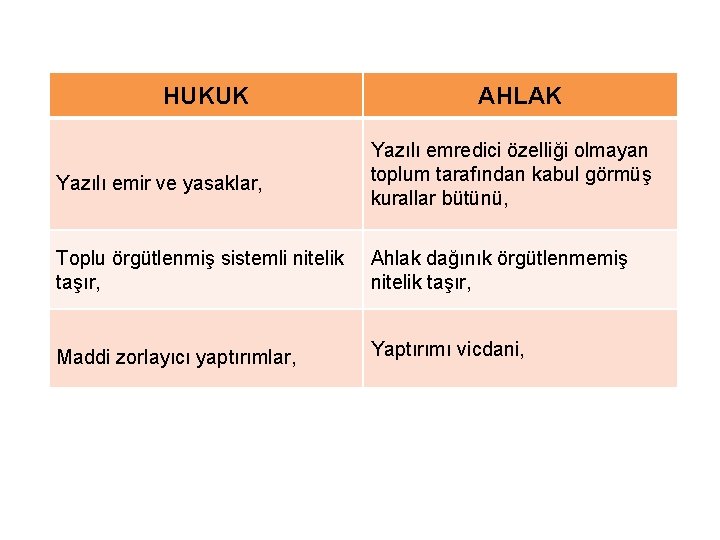 | HUKUK | AHLAK |
|---|---|
| Yazılı emir ve yasaklar, | Yazılı emredici özelliği olmayan toplum tarafından kabul görmüş kurallar bütünü, |
| Toplu örgütlenmiş sistemli nitelik taşır, | Ahlak dağınık örgütlenmemiş nitelik taşır, |
| Maddi zorlayıcı yaptırımlar, | Yaptırımı vicdani, |